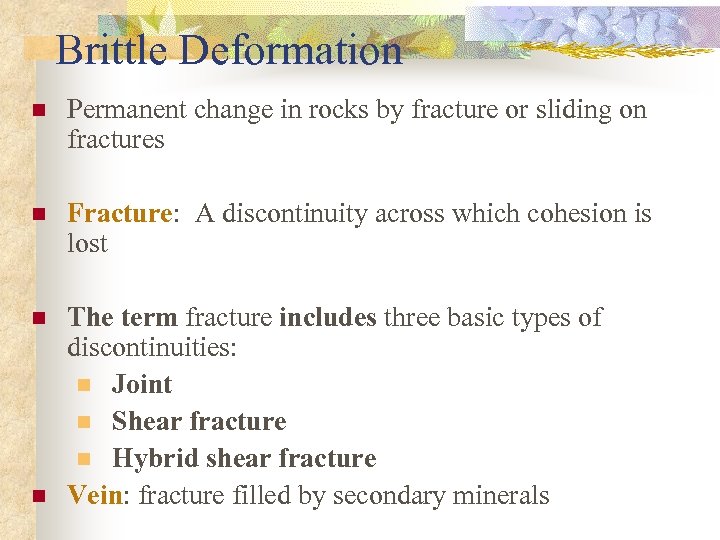 Brittle Deformation

Permanent change in rocks by fracture or sliding on fractures

Fracture: A discontinuity across which cohesion is lost

The term fracture includes three basic types of discontinuities:

Joint

Shear fracture

Hybrid shear fracture

Vein: fracture filled by secondary minerals